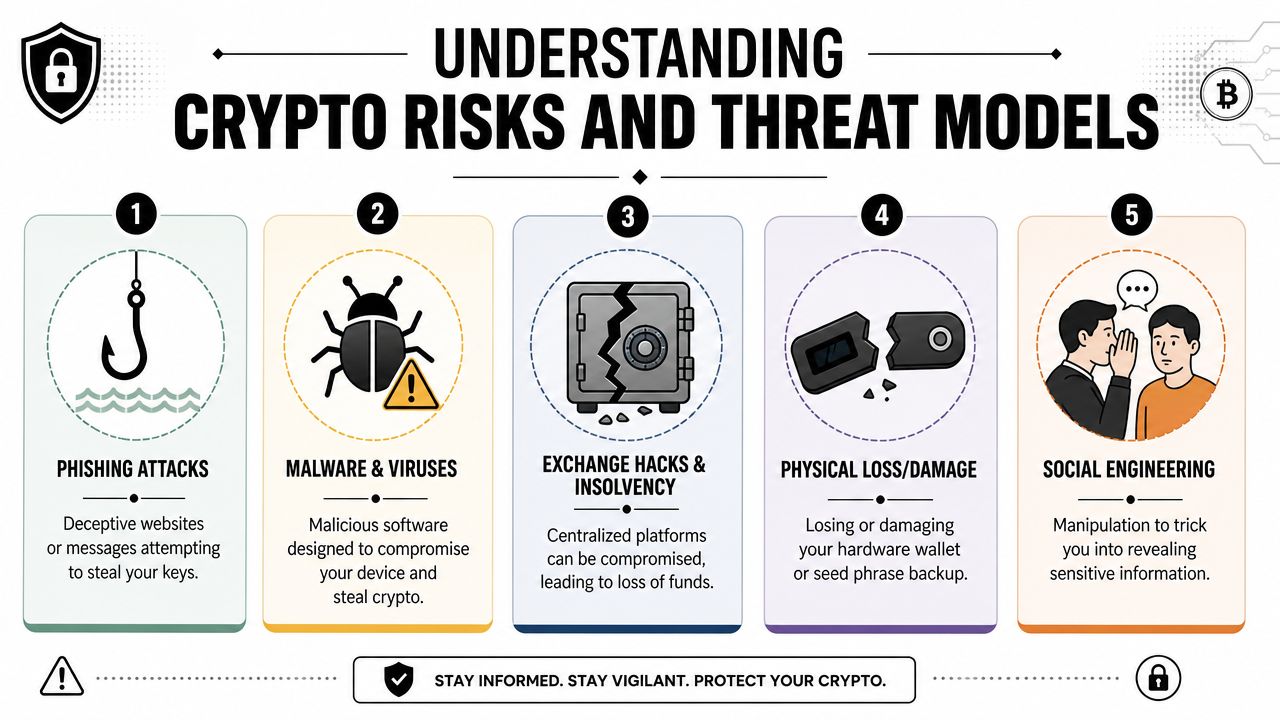 UNDERSTANDING
CRYPTO RISKS AND THREAT MODELS

1
PHISHING ATTACKS
Deceptive websites or messages attempting to steal your keys.

2
MALWARE & VIRUSES
Malicious software designed to compromise your device and steal crypto.

3
EXCHANGE HACKS & INSOLVENCY
Centralized platforms can be compromised, leading to loss of funds.

4
PHYSICAL LOSS/DAMAGE
Losing or damaging your hardware wallet or seed phrase backup.

5
SOCIAL ENGINEERING
Manipulation to trick you into revealing sensitive information.

STAY INFORMED. STAY VIGILANT. PROTECT YOUR CRYPTO.